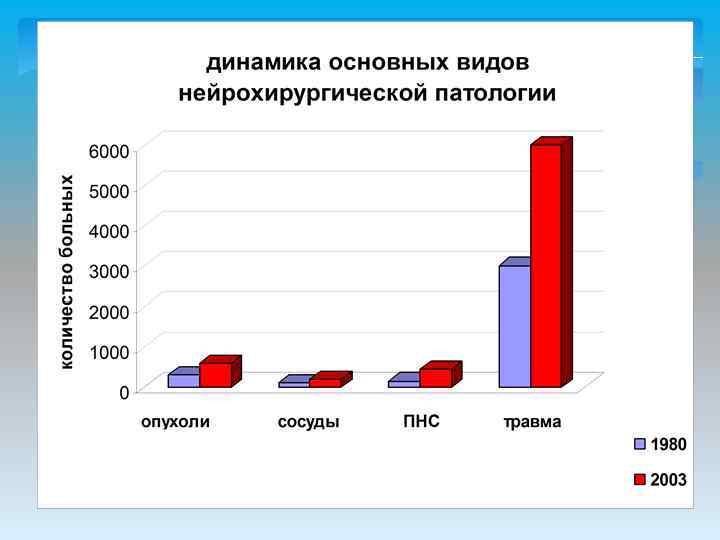 динамика основных видов нейрохирургической патологии

количество больных

6000
5000
4000
3000
2000
1000
0

опухоли
сосуды
ПНС
травма

1980
2003